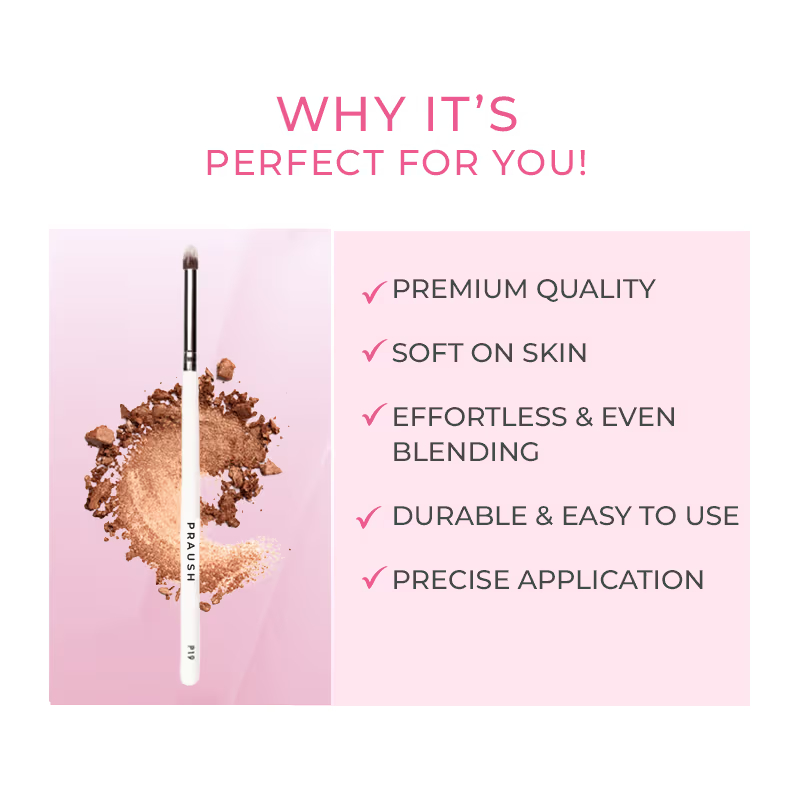 WHY IT'S
PERFECT FOR YOU!

PRAUSH
P19

✓ PREMIUM QUALITY
✓ SOFT ON SKIN
✓ EFFORTLESS & EVEN BLENDING
✓ DURABLE & EASY TO USE
✓ PRECISE APPLICATION